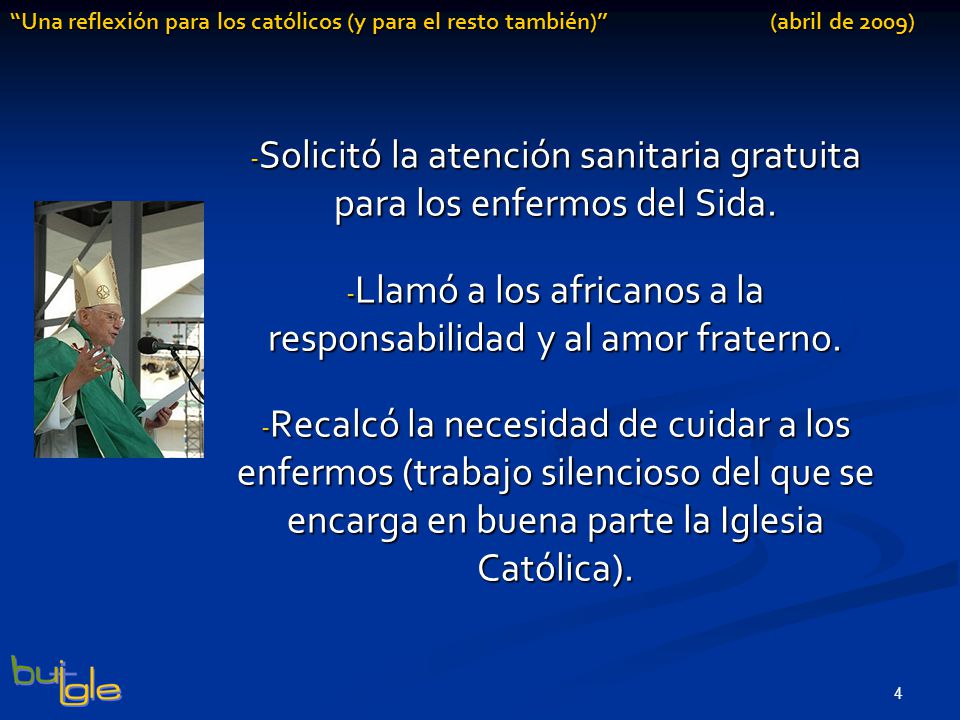 “Una reflexión para los católicos (y para el resto también)” (abril de 2009)

-Solicitó la atención sanitaria gratuita para los enfermos del Sida.

-Llamó a los africanos a la responsabilidad y al amor fraterno.

-Recalcó la necesidad de cuidar a los enfermos (trabajo silencioso del que se encarga en buena parte la Iglesia Católica).

bui-gle

4